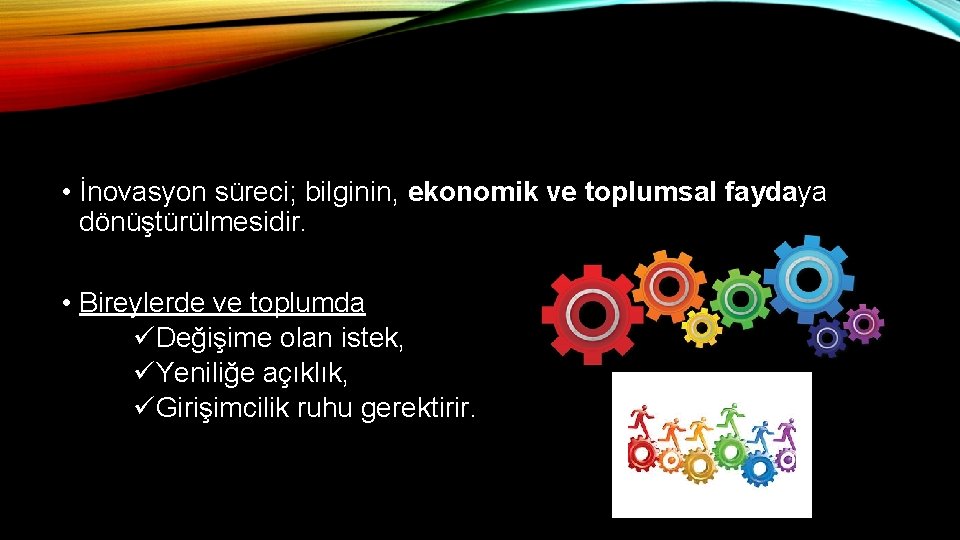 • İnovasyon süreci; bilginin, ekonomik ve toplumsal faydaya dönüştürülmesidir.

• Bireylerde ve toplumda
✓Değişime olan istek,
✓Yeniliğe açıklık,
✓Girişimcilik ruhu gerektirir.